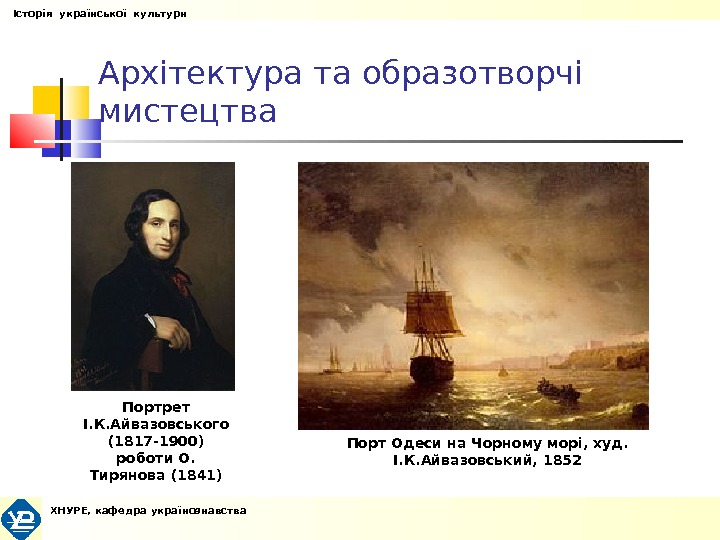 Історія української культури

Архітектура та образотворчі мистецтва

Портрет І.К.Айвазовського (1817-1900) роботи О. Тирянова (1841)

Порт Одеси на Чорному морі, худ. І.К.Айвазовський, 1852

ХНУРЕ, кафедра українознавства